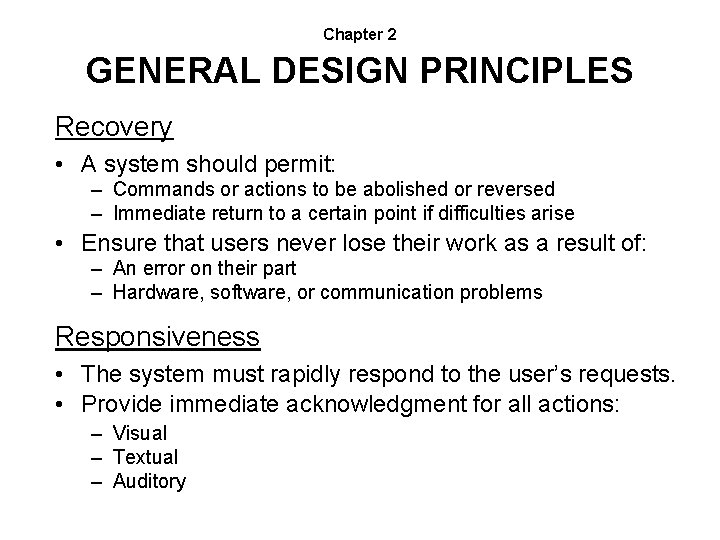 Chapter 2

GENERAL DESIGN PRINCIPLES

Recovery

• A system should permit:
  – Commands or actions to be abolished or reversed
  – Immediate return to a certain point if difficulties arise
• Ensure that users never lose their work as a result of:
  – An error on their part
  – Hardware, software, or communication problems

Responsiveness

• The system must rapidly respond to the user's requests.
• Provide immediate acknowledgment for all actions:
  – Visual
  – Textual
  – Auditory